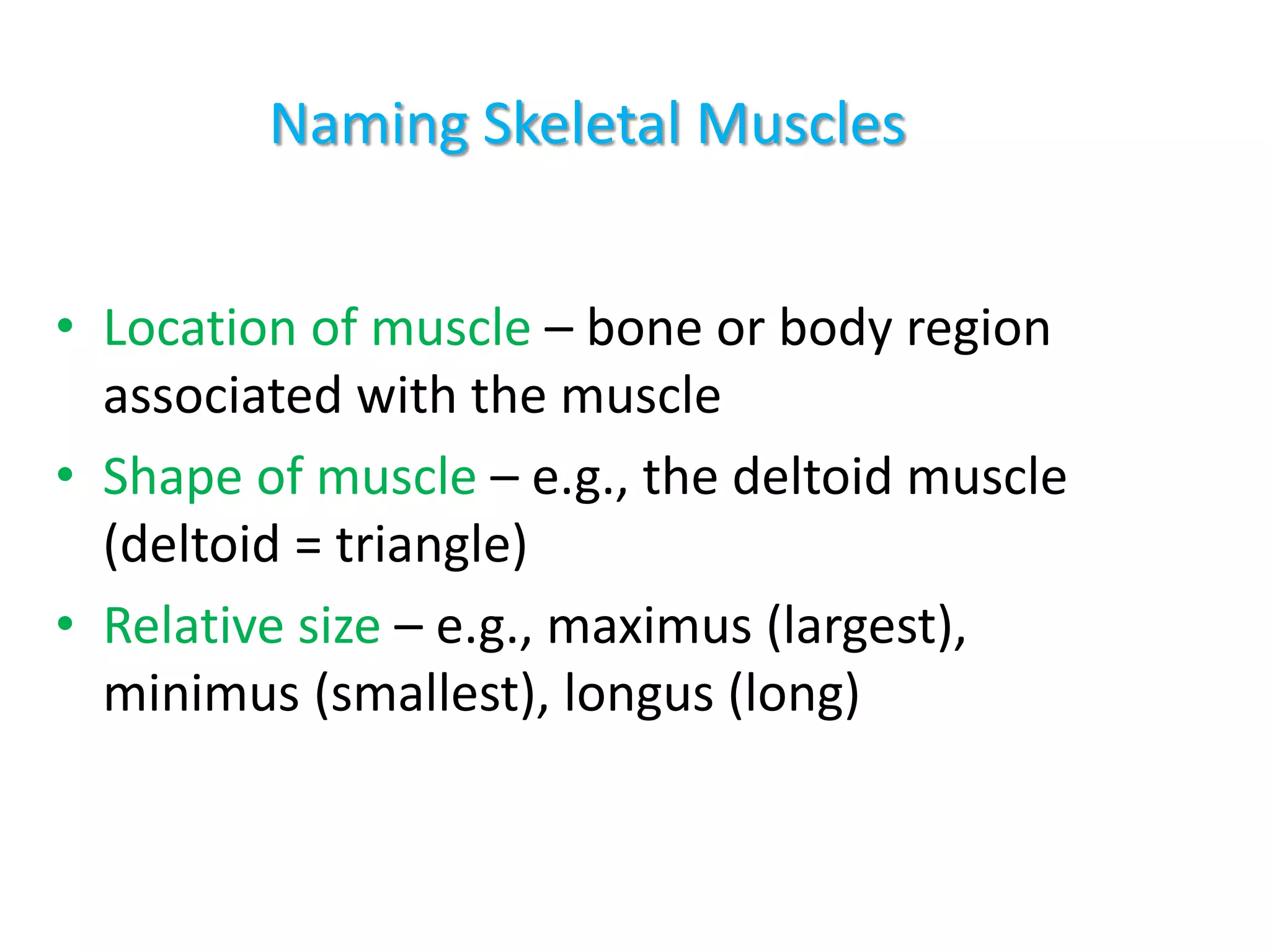 Naming Skeletal Muscles

• Location of muscle – bone or body region associated with the muscle
• Shape of muscle – e.g., the deltoid muscle (deltoid = triangle)
• Relative size – e.g., maximus (largest), minimus (smallest), longus (long)